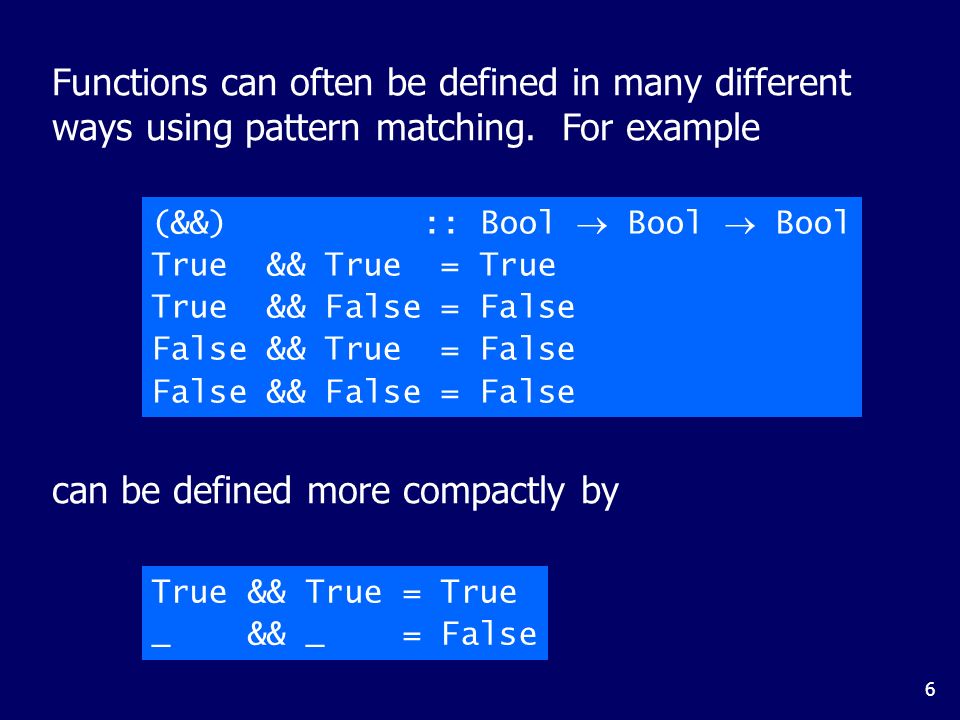 Functions can often be defined in many different ways using pattern matching. For example

(&&)            :: Bool → Bool → Bool
True  && True  = True
True  && False = False
False && True  = False
False && False = False

can be defined more compactly by

True && True = True
_    && _    = False

6